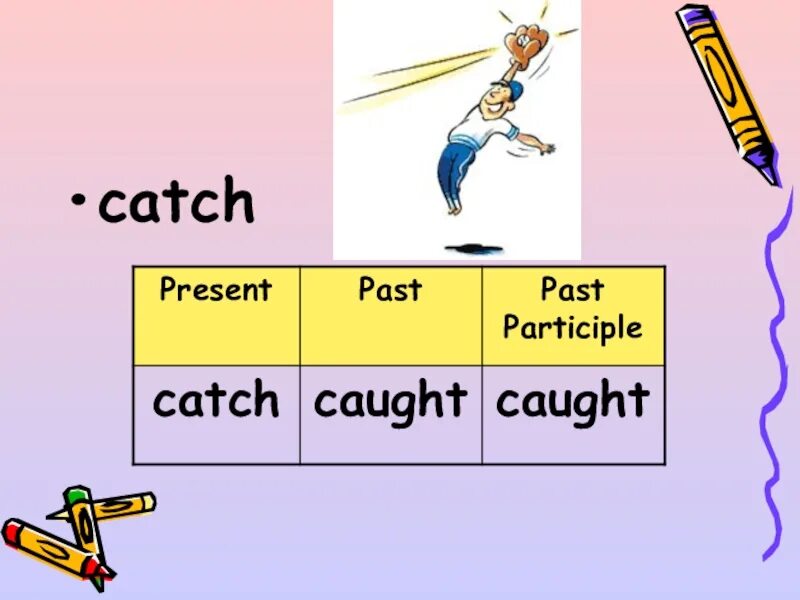 • catch

| Present | Past | Past Participle |
|---|---|---|
| catch | caught | caught |